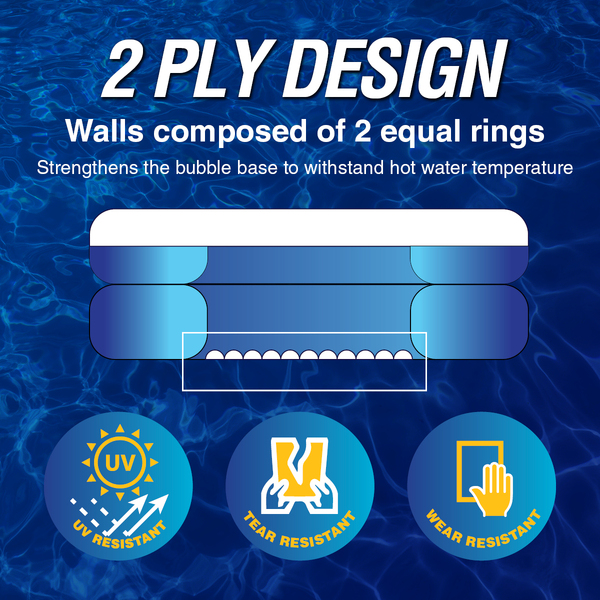 2 PLY DESIGN

Walls composed of 2 equal rings

Strengthens the bubble base to withstand hot water temperature

UV

UV RESISTANT

TEAR RESISTANT

WEAR RESISTANT